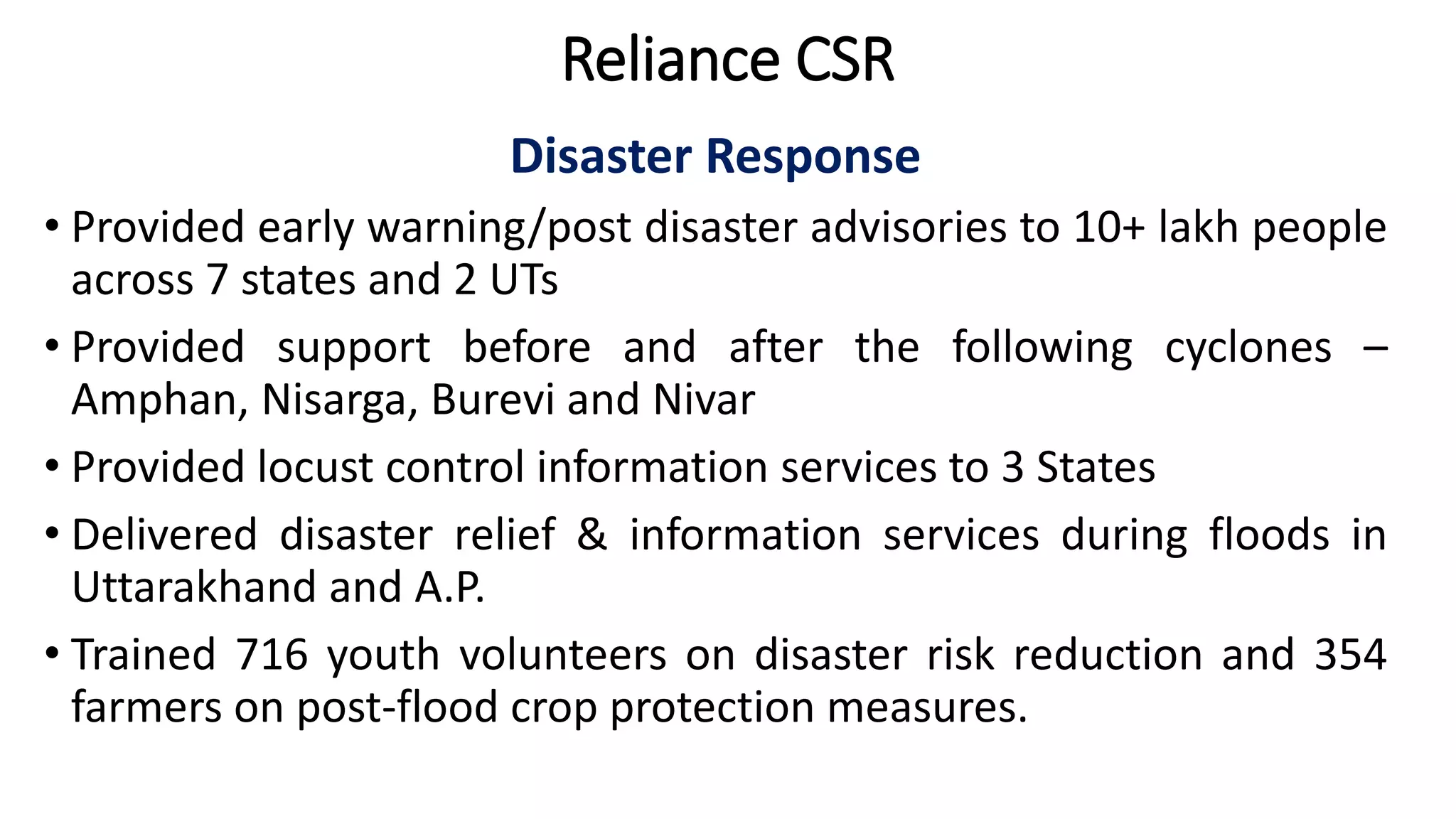 Reliance CSR

Disaster Response

• Provided early warning/post disaster advisories to 10+ lakh people across 7 states and 2 UTs

• Provided support before and after the following cyclones – Amphan, Nisarga, Burevi and Nivar

• Provided locust control information services to 3 States

• Delivered disaster relief & information services during floods in Uttarakhand and A.P.

• Trained 716 youth volunteers on disaster risk reduction and 354 farmers on post-flood crop protection measures.